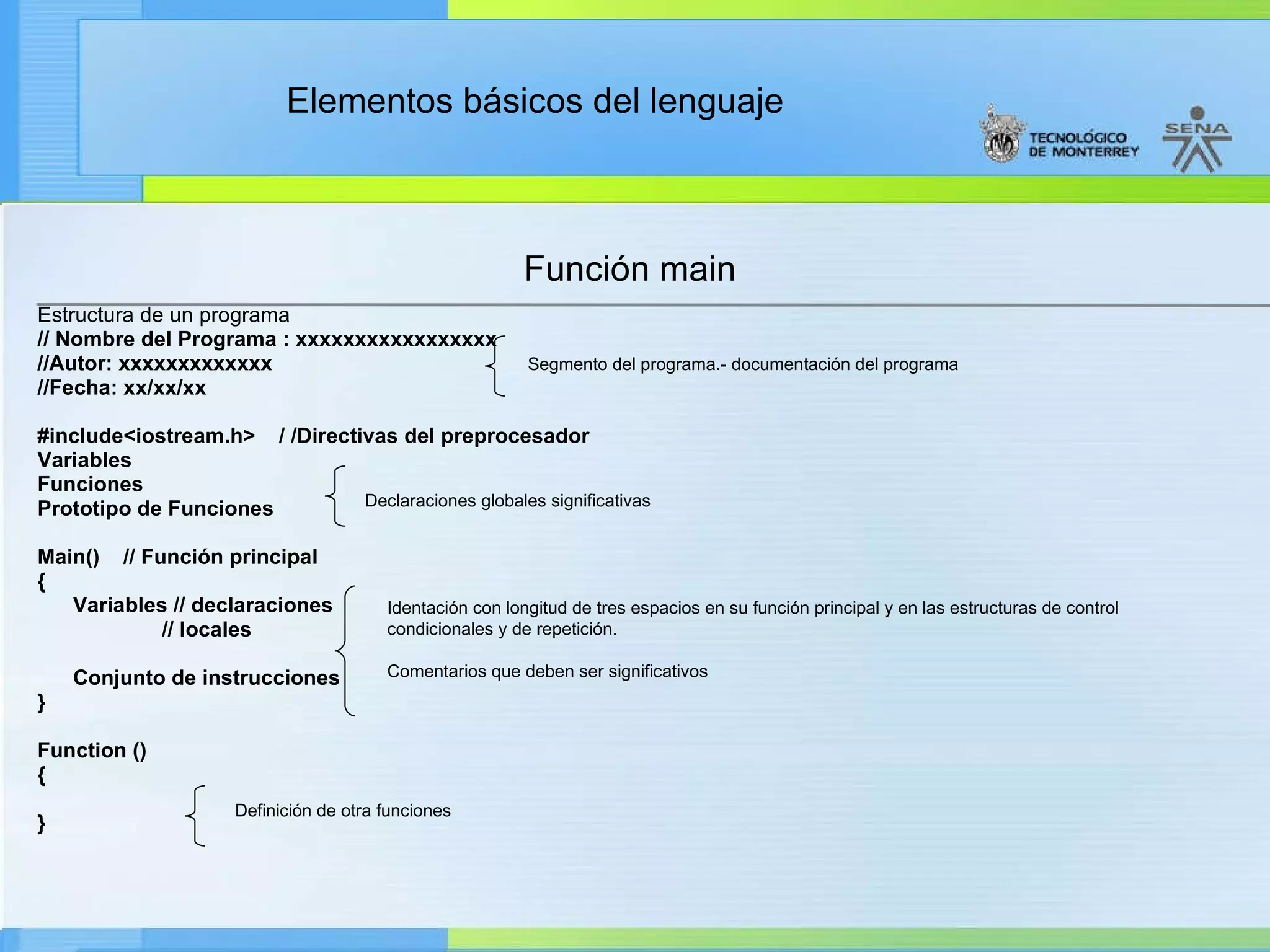 Elementos básicos del lenguaje

TECNOLÓGICO DE MONTERREY

SENA

Función main

Estructura de un programa
// Nombre del Programa : xxxxxxxxxxxxxxxxx
//Autor: xxxxxxxxxxxxx
//Fecha: xx/xx/xx

Segmento del programa.- documentación del programa

#include<iostream.h>    / /Directivas del preprocesador
Variables
Funciones
Prototipo de Funciones

Declaraciones globales significativas

Main()    // Función principal
{
Variables // declaraciones
// locales

Conjunto de instrucciones
}

Identación con longitud de tres espacios en su función principal y en las estructuras de control condicionales y de repetición.

Comentarios que deben ser significativos

Function ()
{

}

Definición de otra funciones